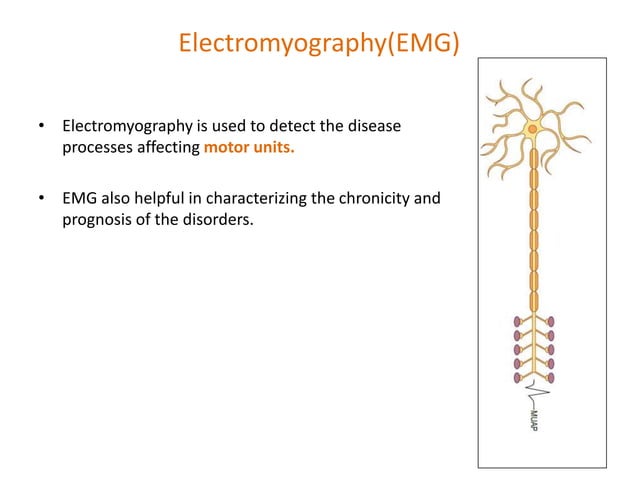 Electromyography(EMG)

• Electromyography is used to detect the disease processes affecting motor units.

• EMG also helpful in characterizing the chronicity and prognosis of the disorders.

MUAP